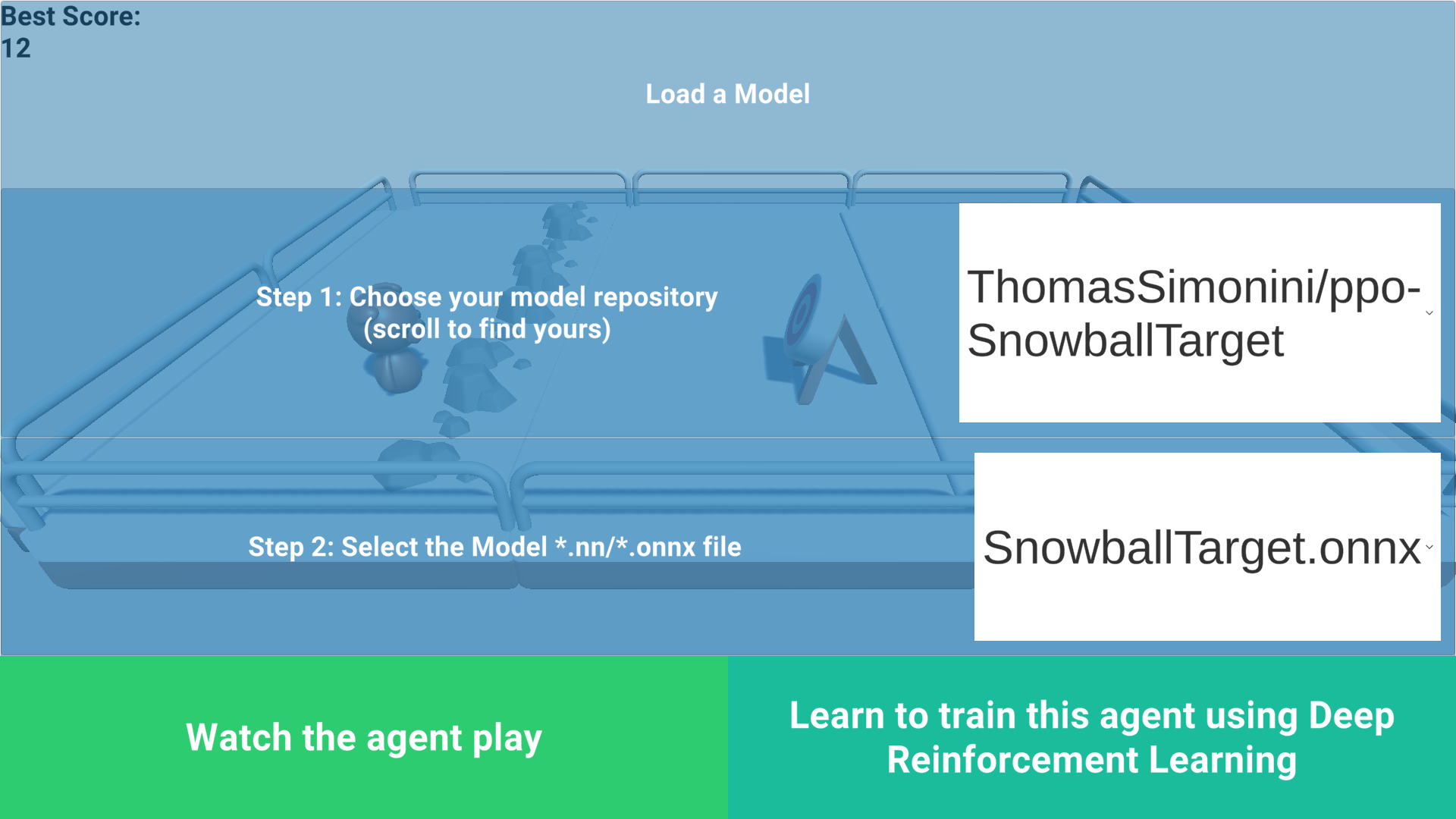 Best Score:
12

Load a Model

Step 1: Choose your model repository (scroll to find yours)

ThomasSimonini/ppo-SnowballTarget

Step 2: Select the Model *.nn/*.onnx file

SnowballTarget.onnx

Watch the agent play

Learn to train this agent using Deep Reinforcement Learning